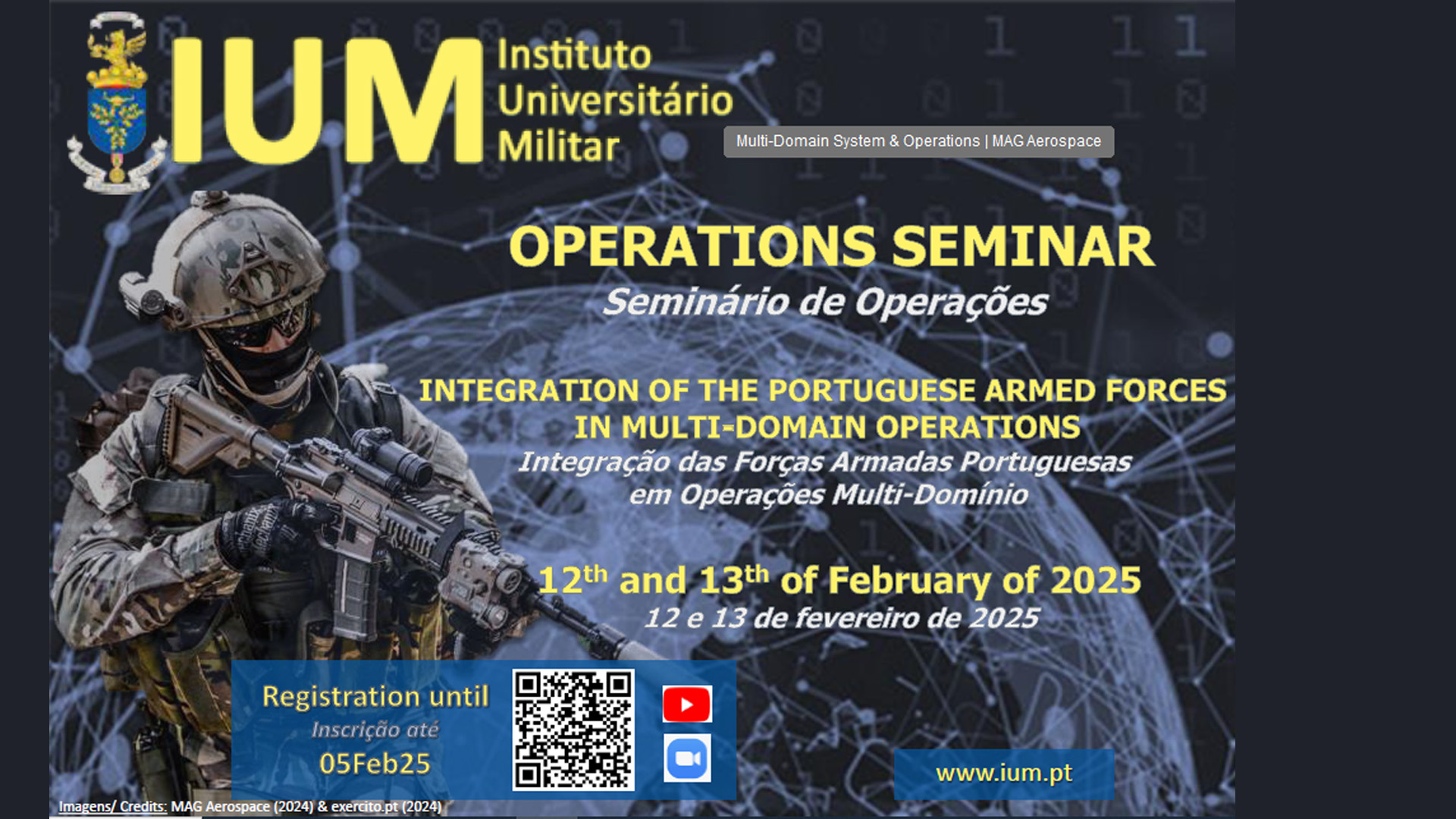 IUM Instituto Universitário Militar

Multi-Domain System & Operations | MAG Aerospace

OPERATIONS SEMINAR
Seminário de Operações

INTEGRATION OF THE PORTUGUESE ARMED FORCES IN MULTI-DOMAIN OPERATIONS
Integração das Forças Armadas Portuguesas em Operações Multi-Domínio

$12^{th}$ and $13^{th}$ of February of 2025
12 e 13 de fevereiro de 2025

Registration until
Inscrição até
05Feb25

www.ium.pt

Imagens/ Credits: MAG Aerospace (2024) & exercito.pt (2024)